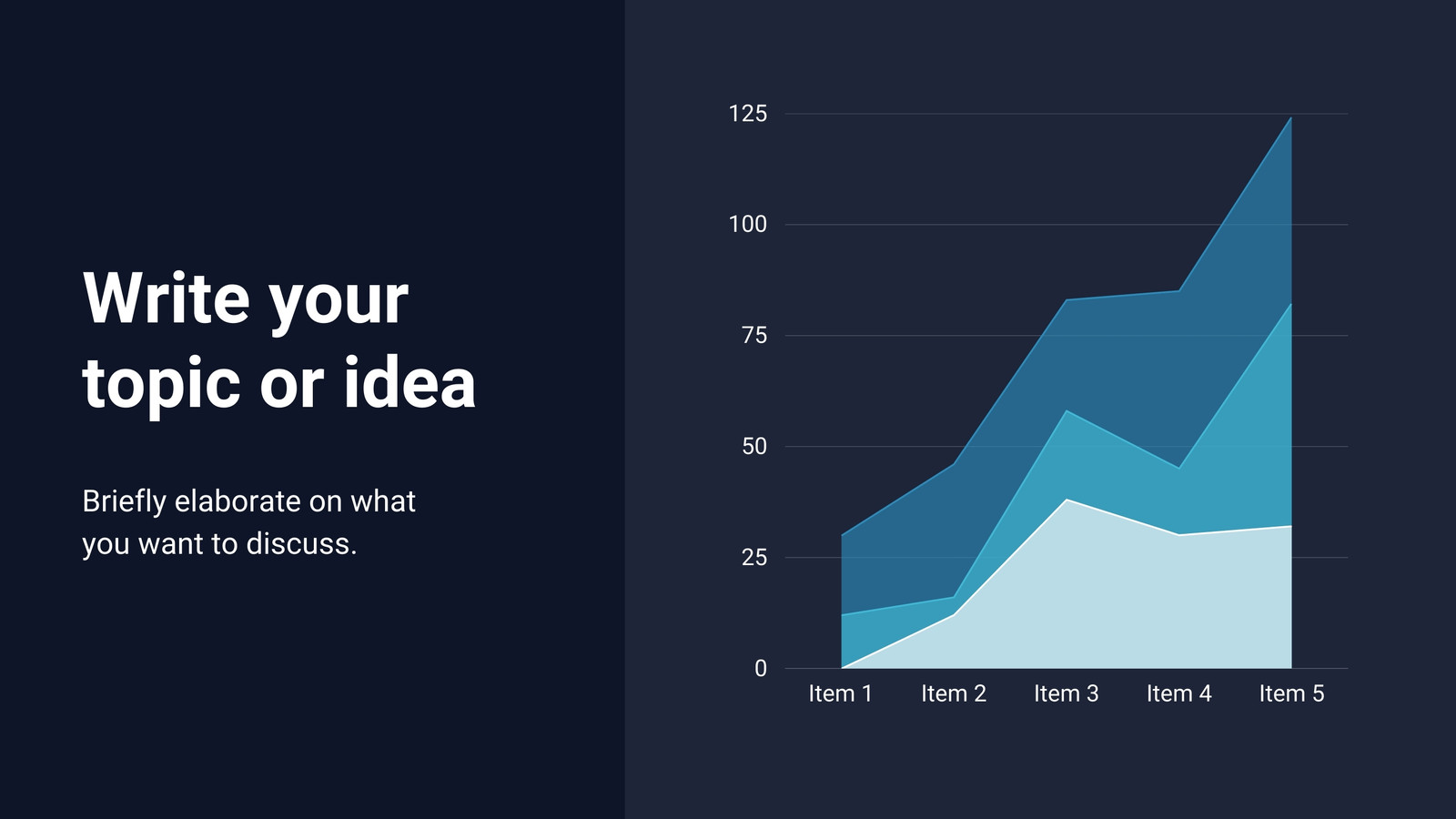 Write your topic or idea

Briefly elaborate on what you want to discuss.

125
100
75
50
25
0
Item 1
Item 2
Item 3
Item 4
Item 5